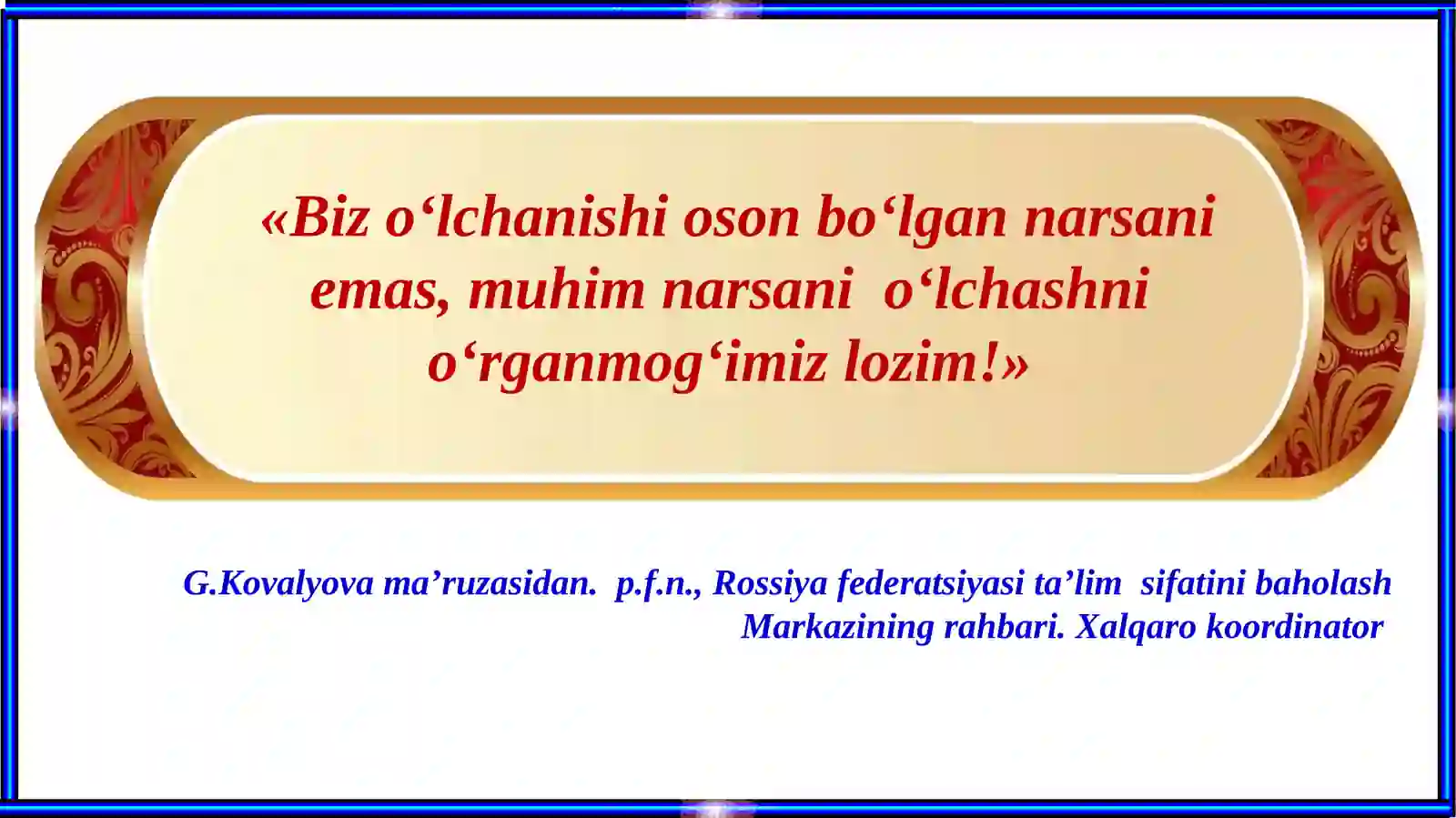 «Biz o‘lchanishi oson bo‘lgan narsani emas, muhim narsani o‘lchashni o‘rganmog‘imiz lozim!»

G.Kovalyova ma’ruzasidan. p.f.n., Rossiya federatsiyasi ta’lim sifatini baholash Markazining rahbari. Xalqaro koordinator